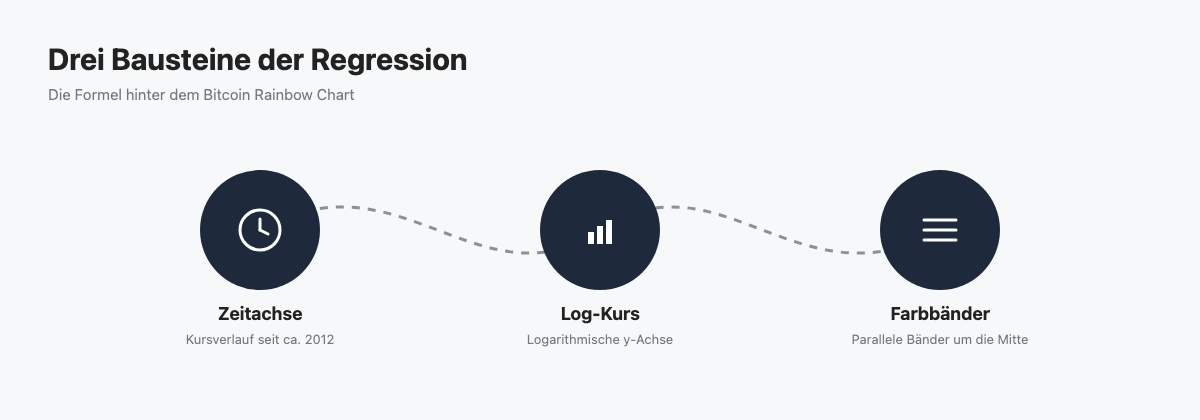 Drei Bausteine der Regression

Die Formel hinter dem Bitcoin Rainbow Chart

Zeitachse

Kursverlauf seit ca. 2012

Log-Kurs

Logarithmische y-Achse

Farbbänder

Parallele Bänder um die Mitte